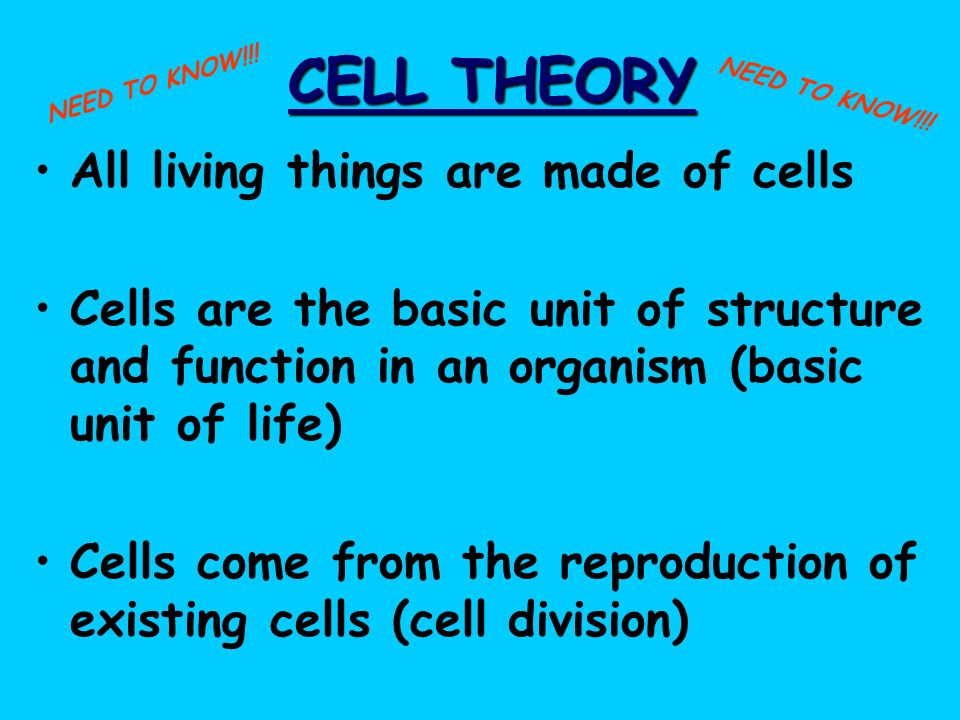 NEED TO KNOW!!!

CELL THEORY

NEED TO KNOW!!!

• All living things are made of cells

• Cells are the basic unit of structure and function in an organism (basic unit of life)

• Cells come from the reproduction of existing cells (cell division)